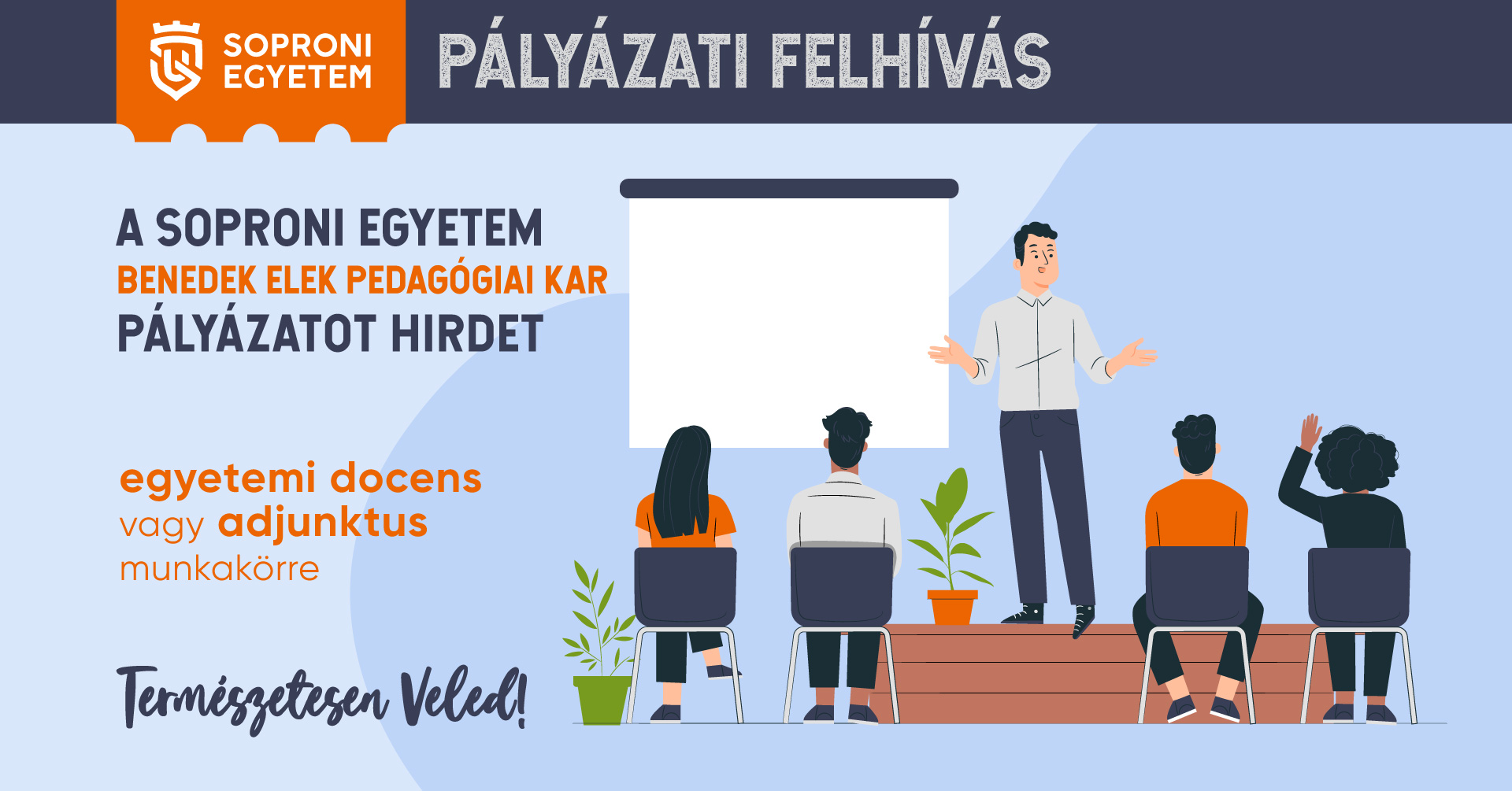 SOPRONI EGYETEM

PÁLYÁZATI FELHÍVÁS

A SOPRONI EGYETEM
BENEDEK ELEK PEDAGÓGIAI KAR
PÁLYÁZATOT HIRDET

egyetemi docens
vagy adjunktus
munkakörre

Természetesen Veled!